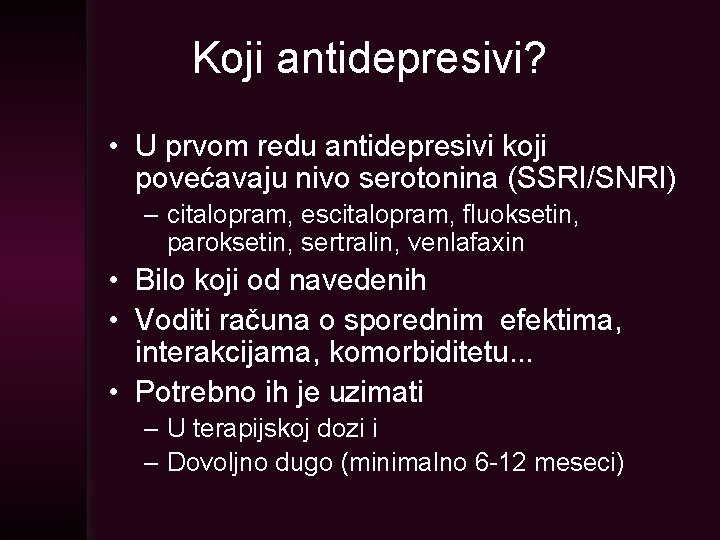 Koji antidepresivi?

• U prvom redu antidepresivi koji povećavaju nivo serotonina (SSRI/SNRI)
  – citalopram, escitalopram, fluoksetin, paroksetin, sertralin, venlafaxin
• Bilo koji od navedenih
• Voditi računa o sporednim efektima, interakcijama, komorbiditetu...
• Potrebno ih je uzimati
  – U terapijskoj dozi i
  – Dovoljno dugo (minimalno 6-12 meseci)